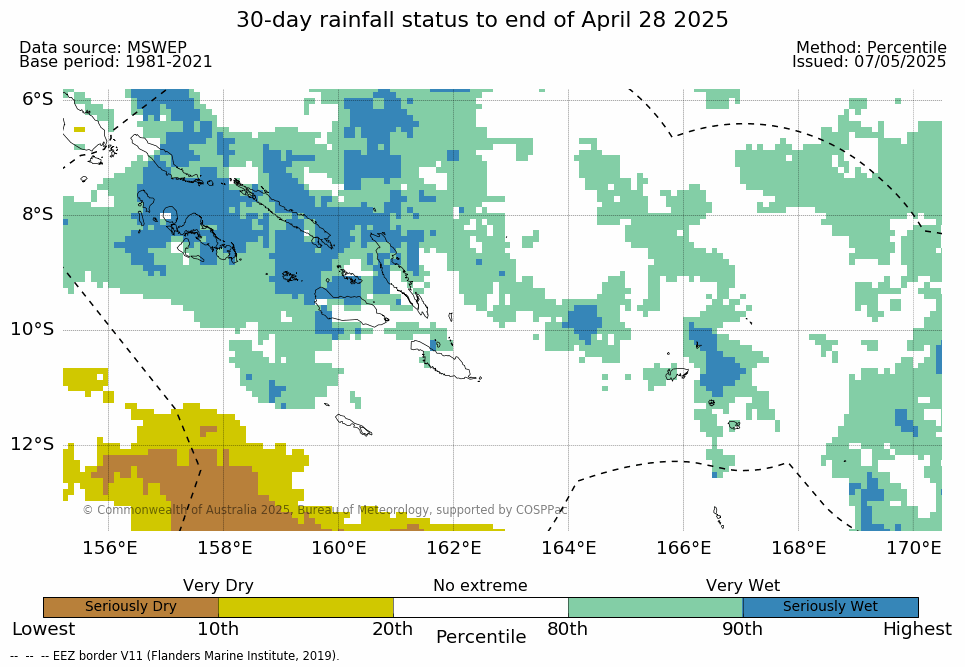 30-day rainfall status to end of April 28 2025

Data source: MSWEP
Base period: 1981-2021

Method: Percentile
Issued: 07/05/2025

6°S
8°S
10°S
12°S

© Commonwealth of Australia 2025, Bureau of Meteorology, supported by COSPPac

156°E 158°E 160°E 162°E 164°E 166°E 168°E 170°E

Very Dry
No extreme
Very Wet

Seriously Dry
Seriously Wet

Lowest 10th 20th 80th 90th Highest
Percentile

-- -- -- EEZ border V11 (Flanders Marine Institute, 2019).